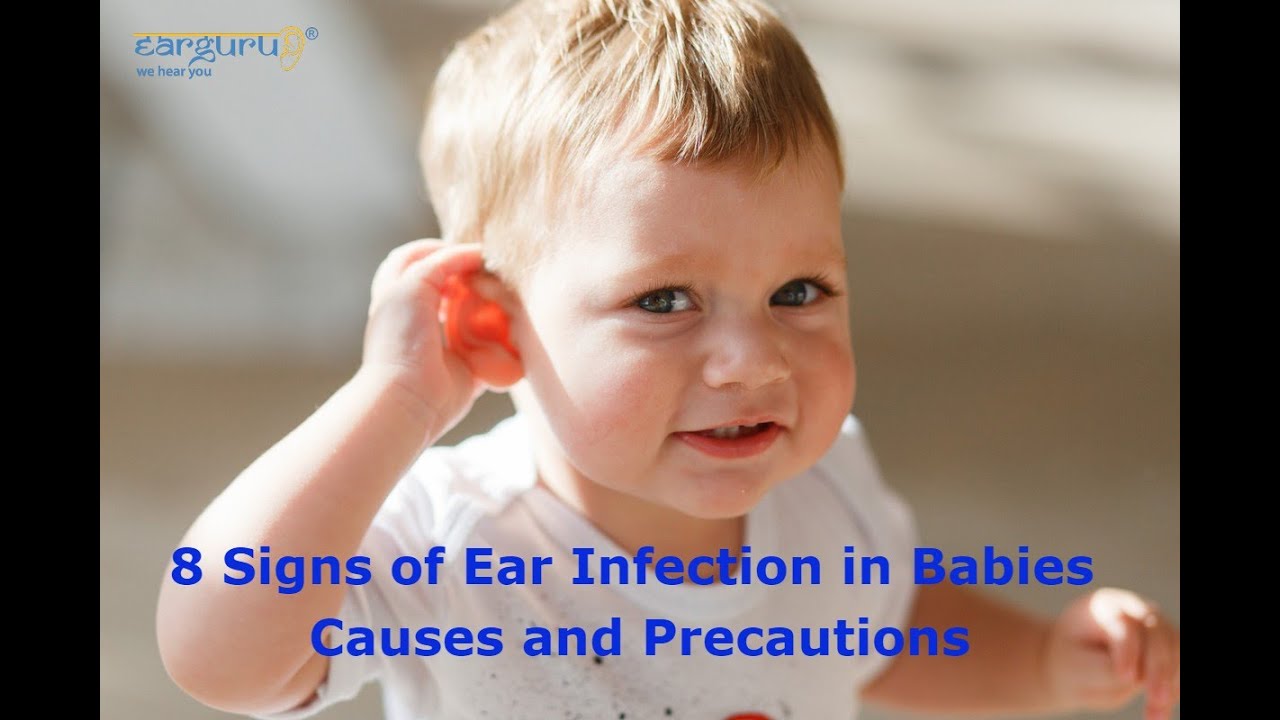 earguru®
we hear you

8 Signs of Ear Infection in Babies
Causes and Precautions